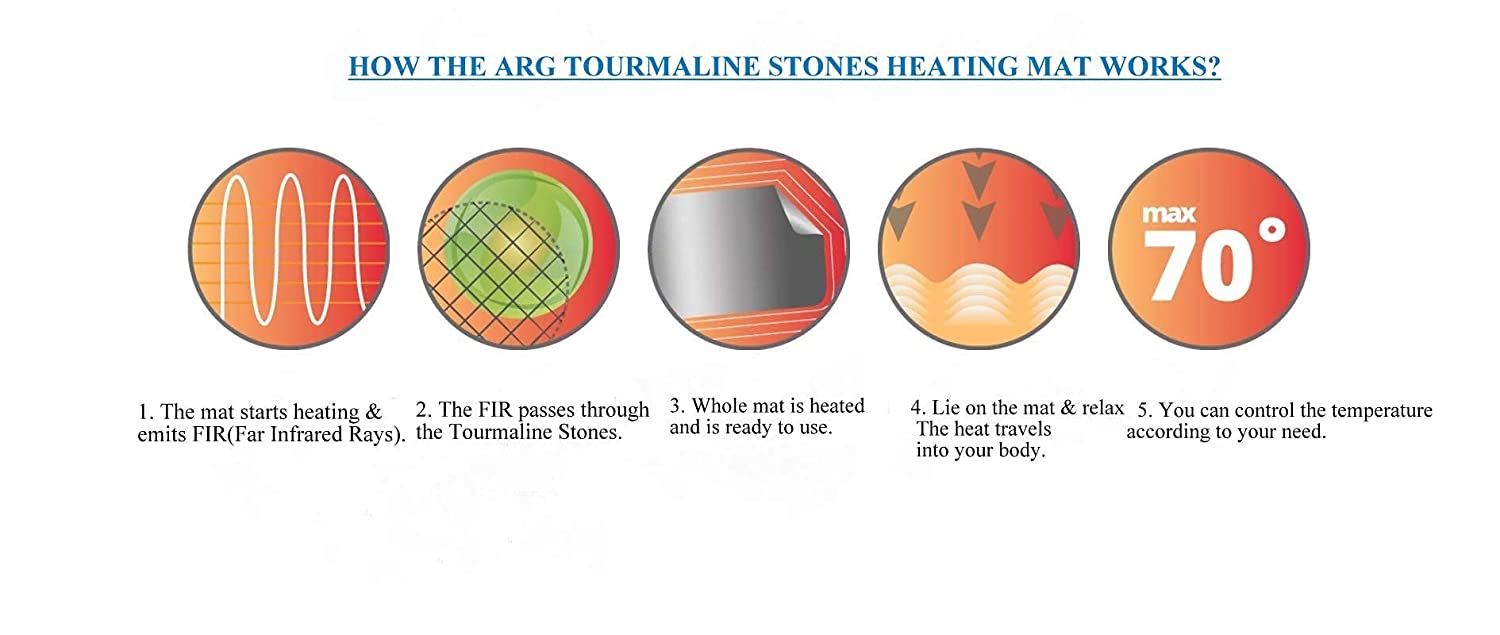 HOW THE ARG TOURMALINE STONES HEATING MAT WORKS?

max 70°

1. The mat starts heating & emits FIR(Far Infrared Rays).

2. The FIR passes through the Tourmaline Stones.

3. Whole mat is heated and is ready to use.

4. Lie on the mat & relax The heat travels into your body.

5. You can control the temperature according to your need.